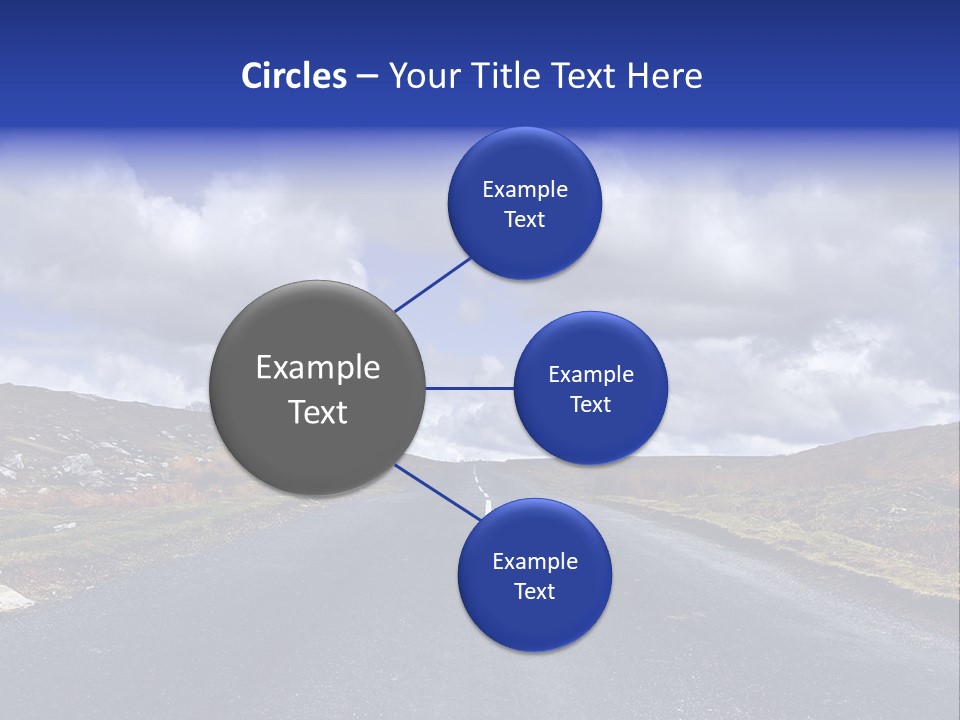 Circles – Your Title Text Here

Example Text

Example Text

Example Text

Example Text